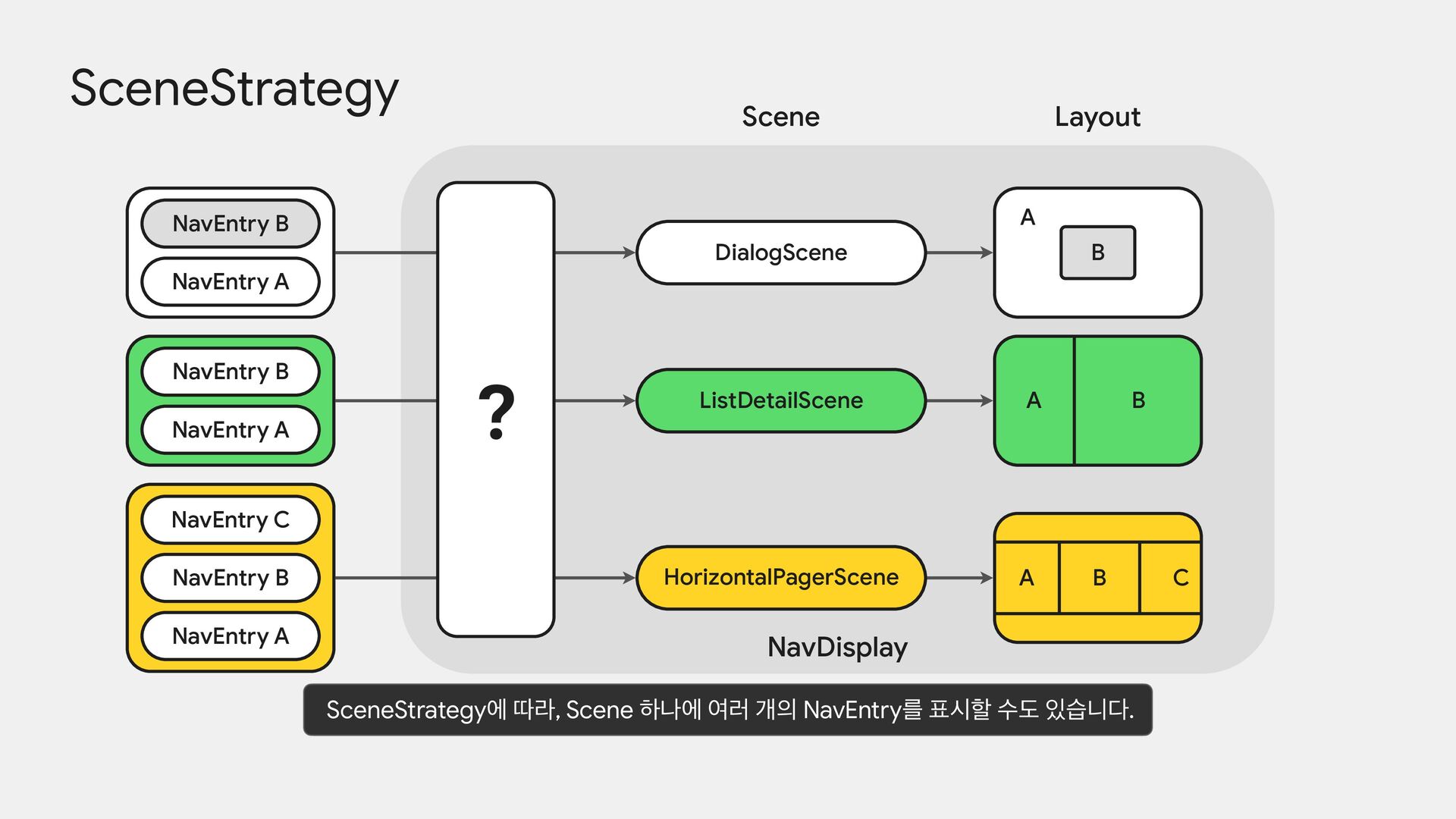 SceneStrategy

Scene

Layout

NavEntry B
NavEntry A

NavEntry B
NavEntry A

NavEntry C
NavEntry B
NavEntry A

?

DialogScene

ListDetailScene

HorizontalPagerScene

A
B

A
B

A
B
C

NavDisplay

SceneStrategy에 따라, Scene 하나에 여러 개의 NavEntry를 표시할 수도 있습니다.